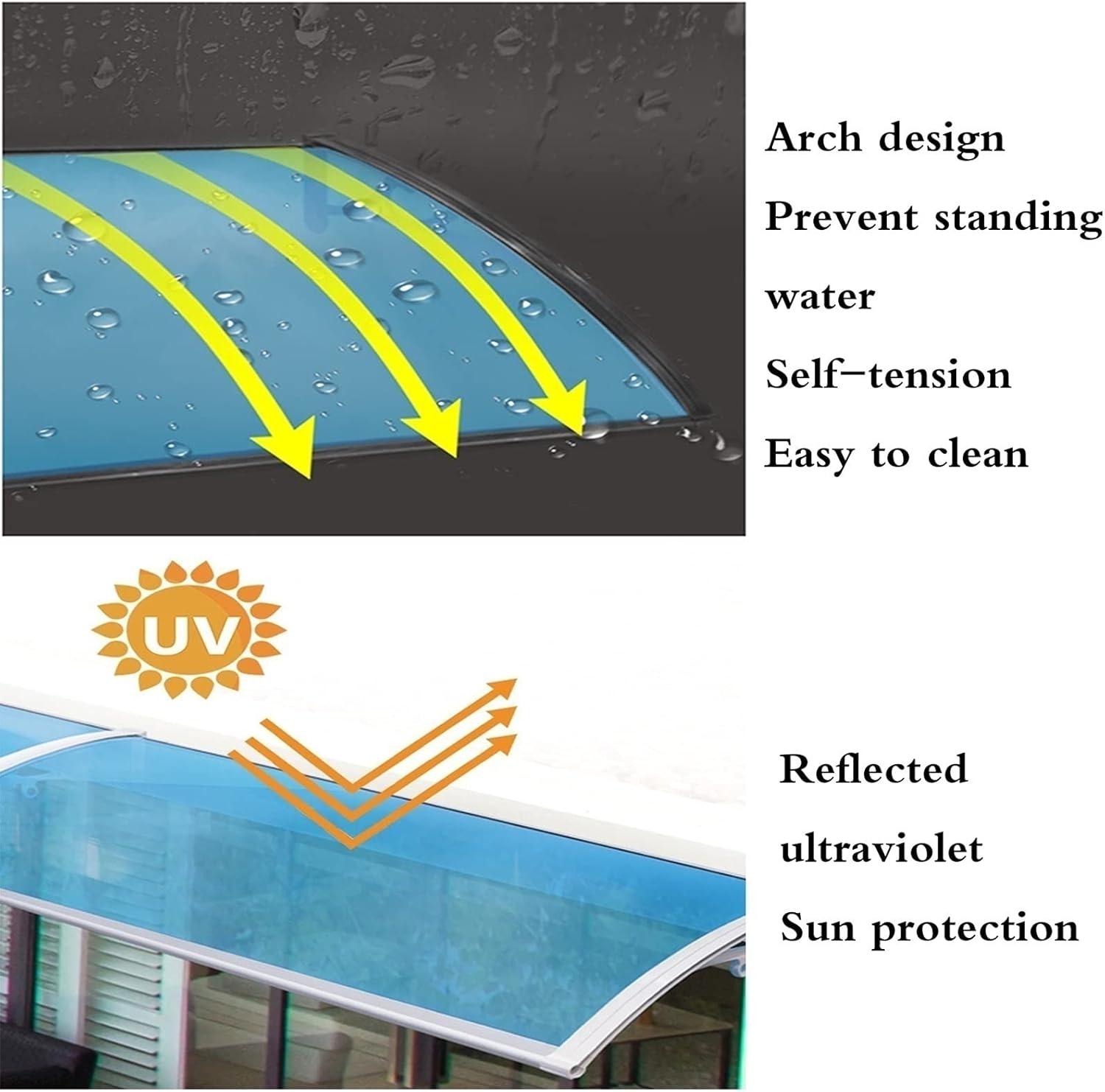 Arch design
Prevent standing water
Self-tension
Easy to clean

UV

Reflected ultraviolet
Sun protection